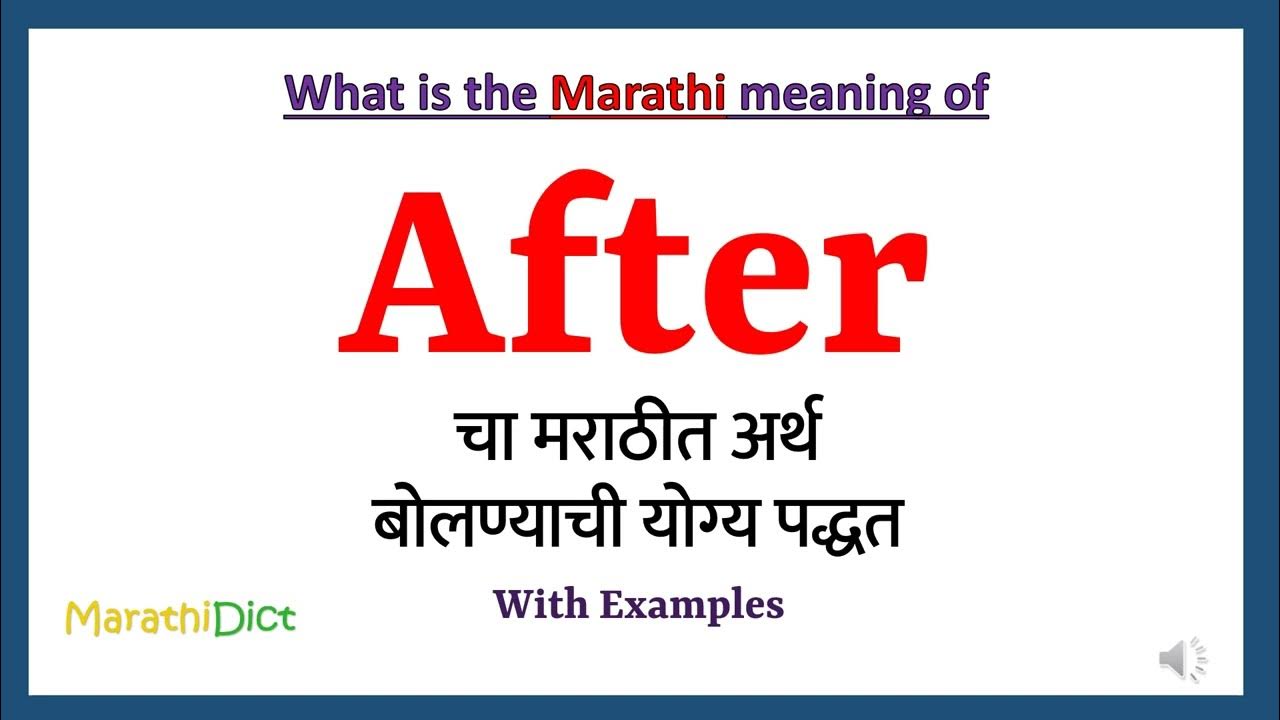 What is the Marathi meaning of

After

चा मराठीत अर्थ
बोलण्याची योग्य पद्धत

With Examples

MarathiDict